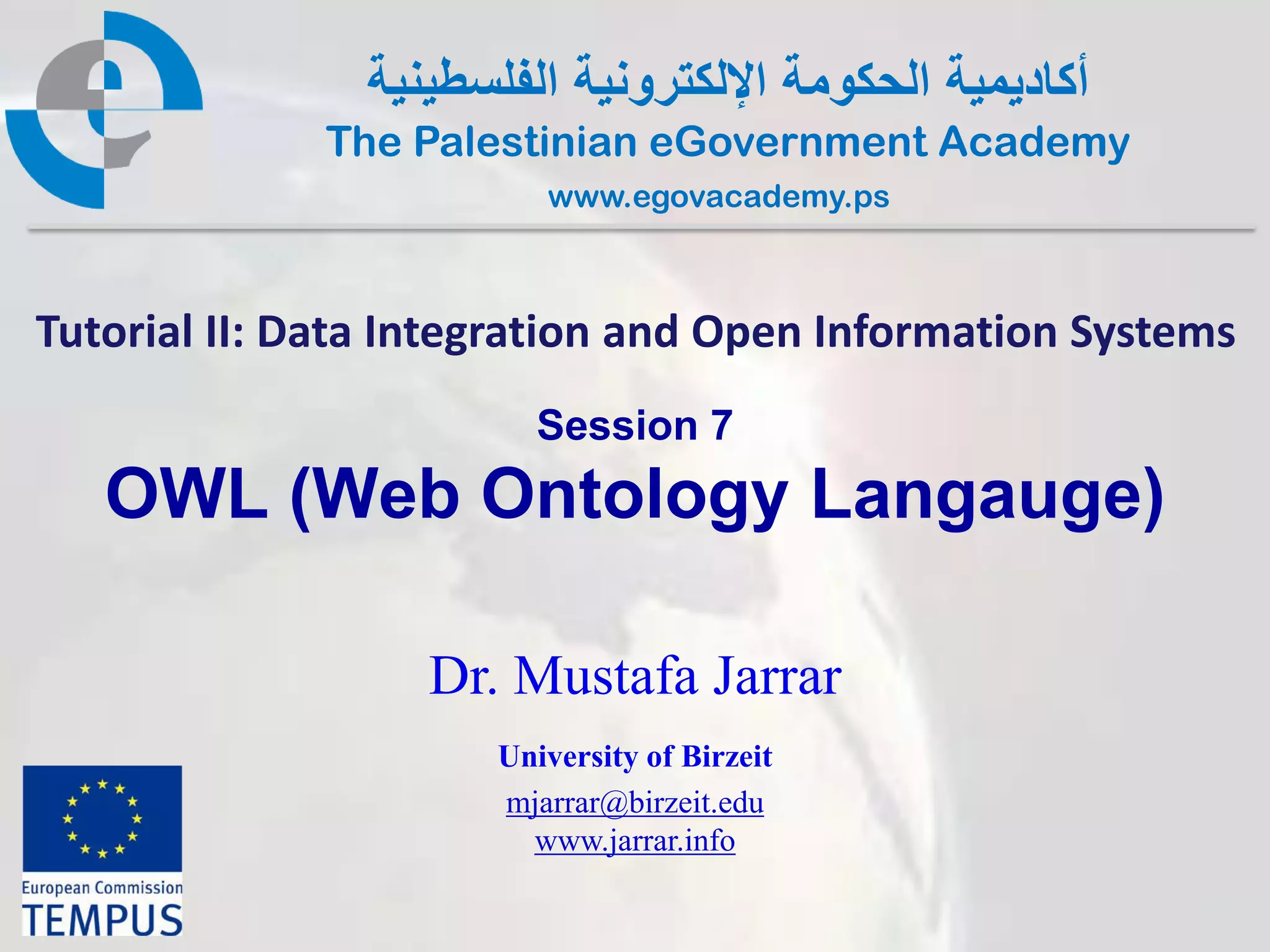 أكاديمية الحكومة الإلكترونية الفلسطينية
The Palestinian eGovernment Academy
www.egovacademy.ps

Tutorial II: Data Integration and Open Information Systems

Session 7
OWL (Web Ontology Langauge)

Dr. Mustafa Jarrar

University of Birzeit
mjarrar@birzeit.edu
www.jarrar.info

European Commission
TEMPUS